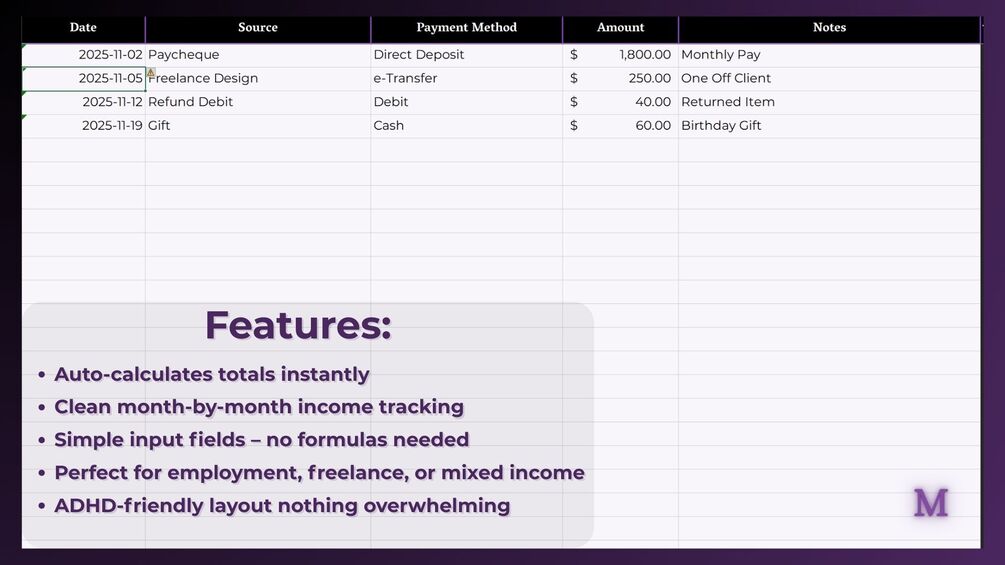 | Date | Source | Payment Method | Amount | Notes |
|---|---|---|---|---|
| 2025-11-02 | Paycheque | Direct Deposit | $ 1,800.00 | Monthly Pay |
| 2025-11-05 | Freelance Design | e-Transfer | $ 250.00 | One Off Client |
| 2025-11-12 | Refund Debit | Debit | $ 40.00 | Returned Item |
| 2025-11-19 | Gift | Cash | $ 60.00 | Birthday Gift |

Features:

• Auto-calculates totals instantly
• Clean month-by-month income tracking
• Simple input fields – no formulas needed
• Perfect for employment, freelance, or mixed income
• ADHD-friendly layout nothing overwhelming

M